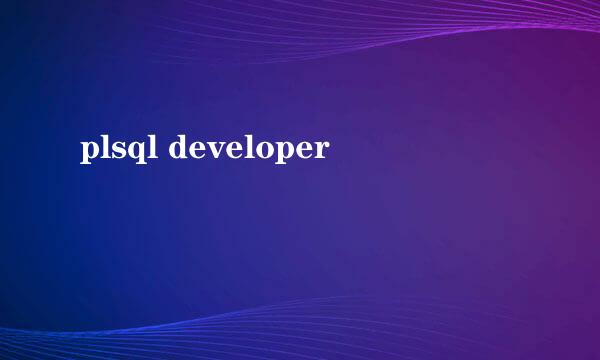 plsql developer